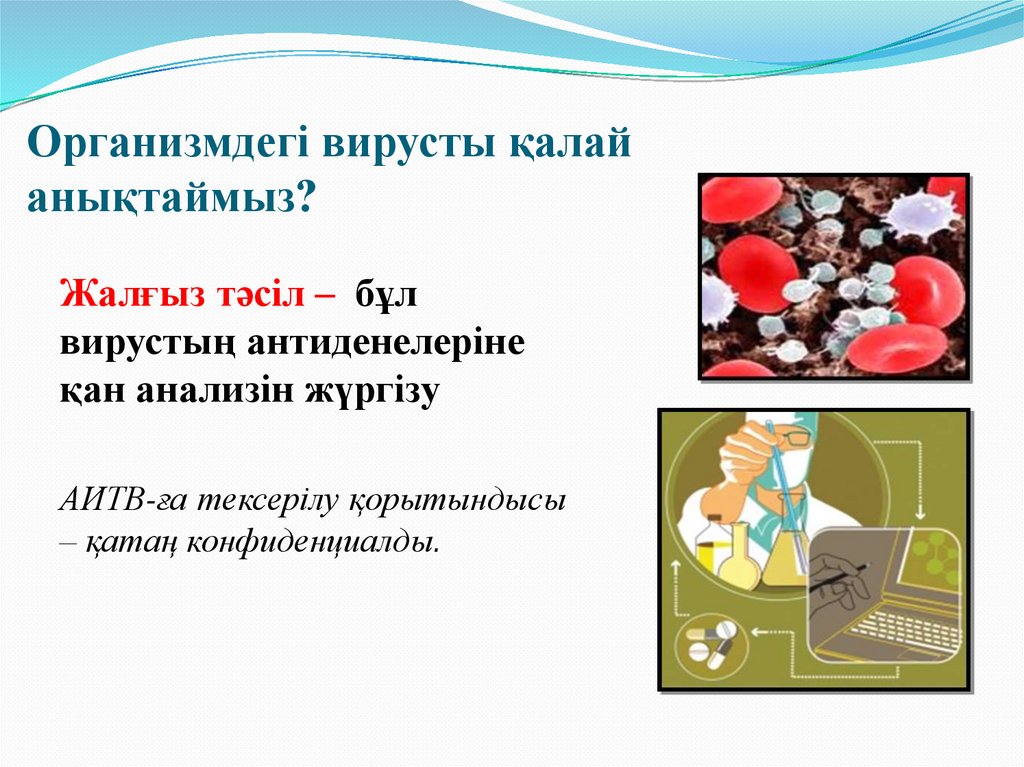 Организмдегі вирусты қалай анықтаймыз?

Жалғыз тәсіл – бұл вирустың антиденелеріне қан анализін жүргізу

АИТВ-ға тексерілу қорытындысы – қатаң конфиденциалды.